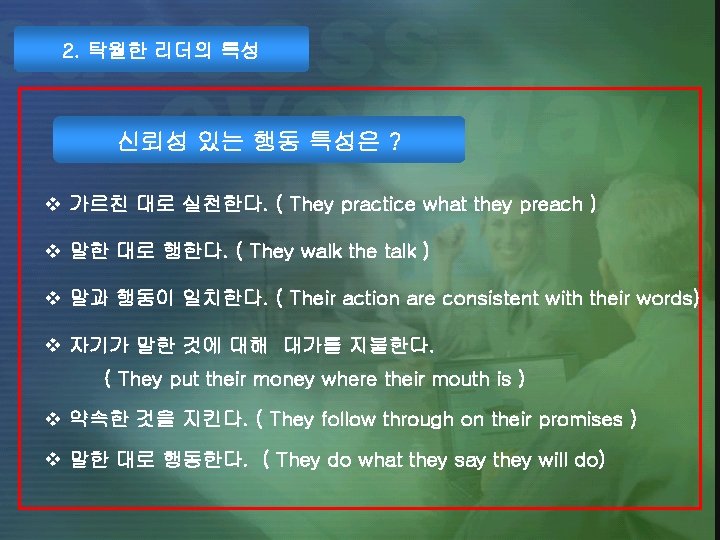 2. 탁월한 리더의 특성

신뢰성 있는 행동 특성은 ?

❖ 가르친 대로 실천한다. ( They practice what they preach )

❖ 말한 대로 행한다. ( They walk the talk )

❖ 말과 행동이 일치한다. ( Their action are consistent with their words)

❖ 자기가 말한 것에 대해 대가를 지불한다. ( They put their money where their mouth is )

❖ 약속한 것을 지킨다. ( They follow through on their promises )

❖ 말한 대로 행동한다. ( They do what they say they will do)